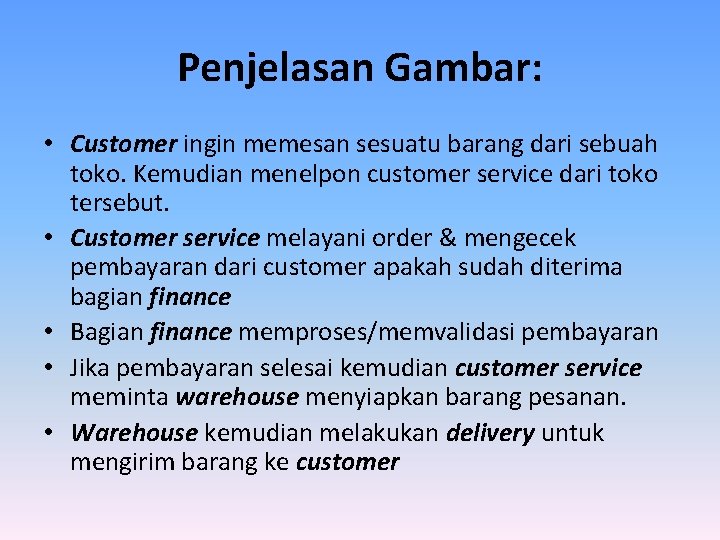 Penjelasan Gambar:

• Customer ingin memesan sesuatu barang dari sebuah toko. Kemudian menelpon customer service dari toko tersebut.
• Customer service melayani order & mengecek pembayaran dari customer apakah sudah diterima bagian finance
• Bagian finance memproses/memvalidasi pembayaran
• Jika pembayaran selesai kemudian customer service meminta warehouse menyiapkan barang pesanan.
• Warehouse kemudian melakukan delivery untuk mengirim barang ke customer